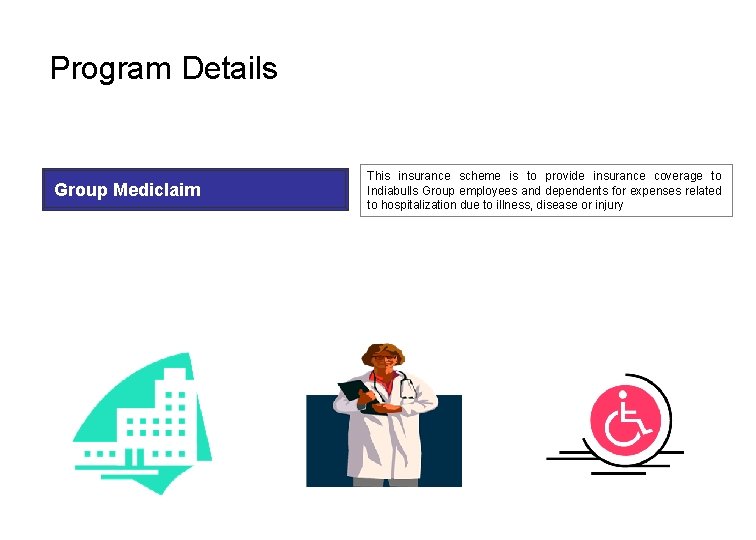 Program Details

Group Mediclaim

This insurance scheme is to provide insurance coverage to Indiabulls Group employees and dependents for expenses related to hospitalization due to illness, disease or injury